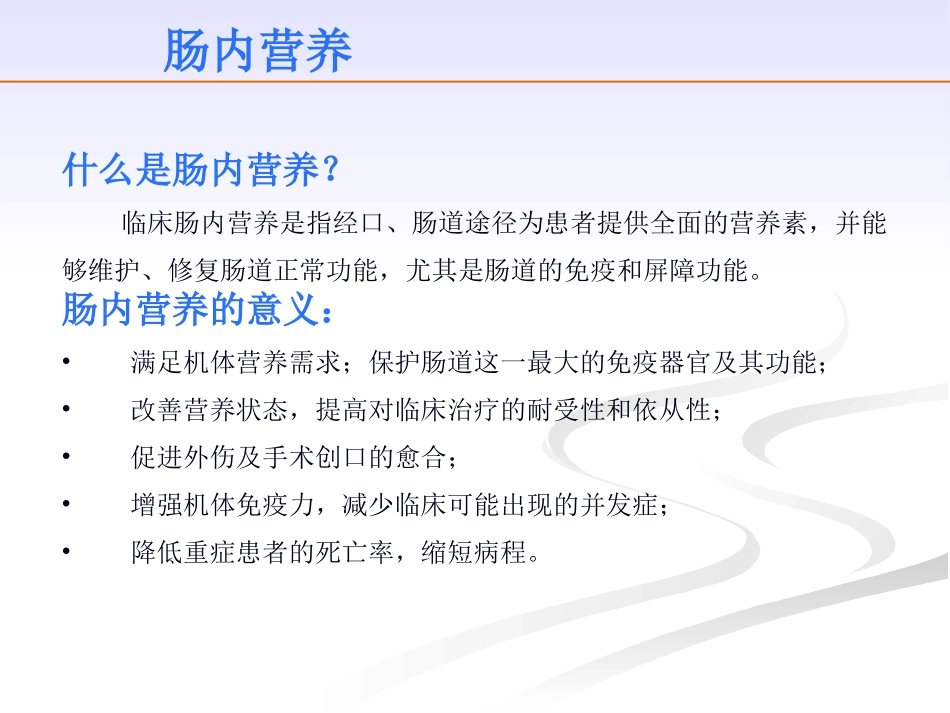 肠内营养

什么是肠内营养？

临床肠内营养是指经口、肠道途径为患者提供全面的营养素，并能够维护、修复肠道正常功能，尤其是肠道的免疫和屏障功能。

肠内营养的意义：

• 满足机体营养需求；保护肠道这一最大的免疫器官及其功能；
• 改善营养状态，提高对临床治疗的耐受性和依从性；
• 促进外伤及手术创口的愈合；
• 增强机体免疫力，减少临床可能出现的并发症；
• 降低重症患者的死亡率，缩短病程。